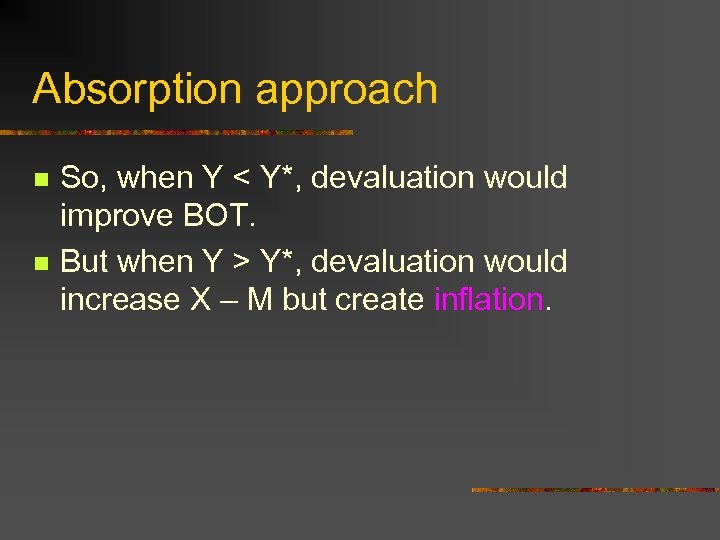 Absorption approach

- So, when Y < Y*, devaluation would improve BOT.
- But when Y > Y*, devaluation would increase X – M but create inflation.